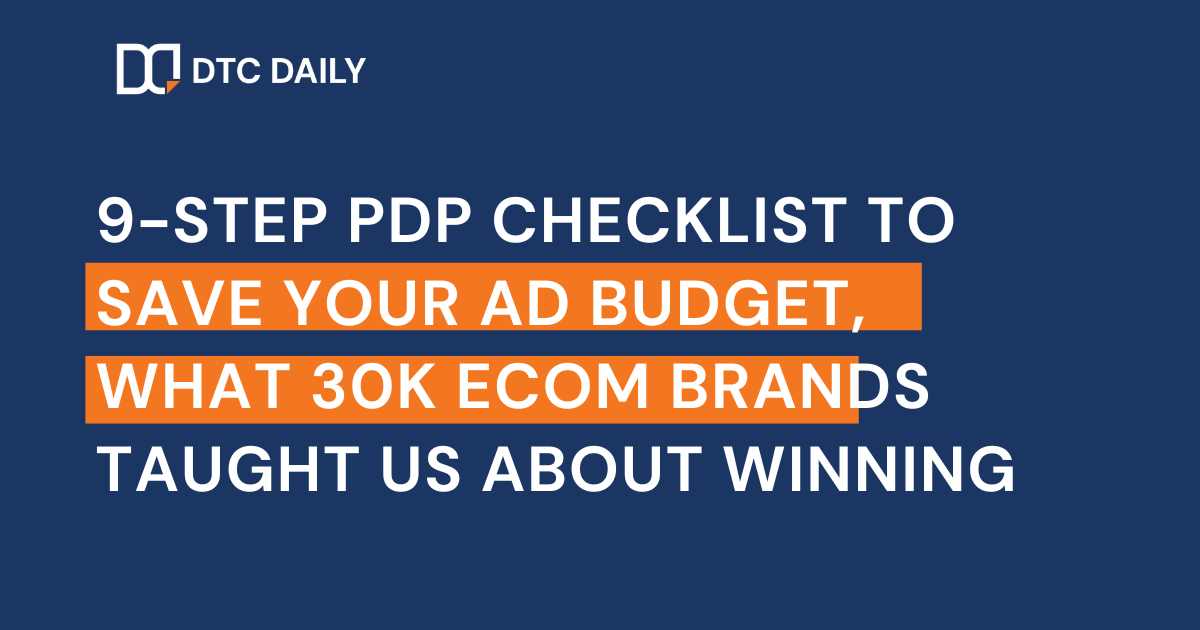 DTC DAILY

9-STEP PDP CHECKLIST TO SAVE YOUR AD BUDGET, WHAT 30K ECOM BRANDS TAUGHT US ABOUT WINNING